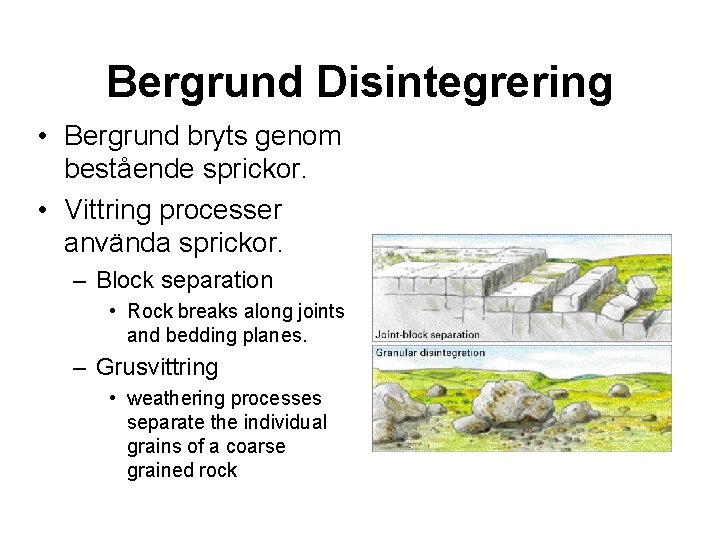 Bergrund Disintegrering

• Bergrund bryts genom bestående sprickor.

• Vittring processer använda sprickor.

– Block separation

• Rock breaks along joints and bedding planes.

– Grusvittring

• weathering processes separate the individual grains of a coarse grained rock

Joint-block separation

Granular disintegration